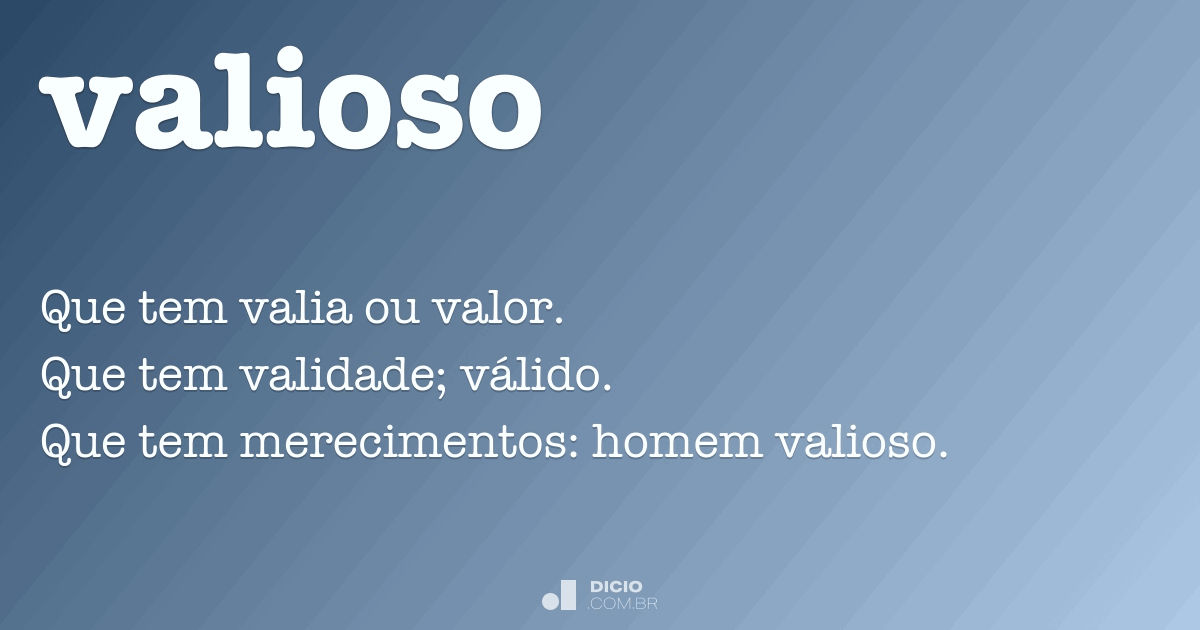 valioso

Que tem valia ou valor.
Que tem validade; válido.
Que tem merecimentos: homem valioso.

DICIO
.COM.BR